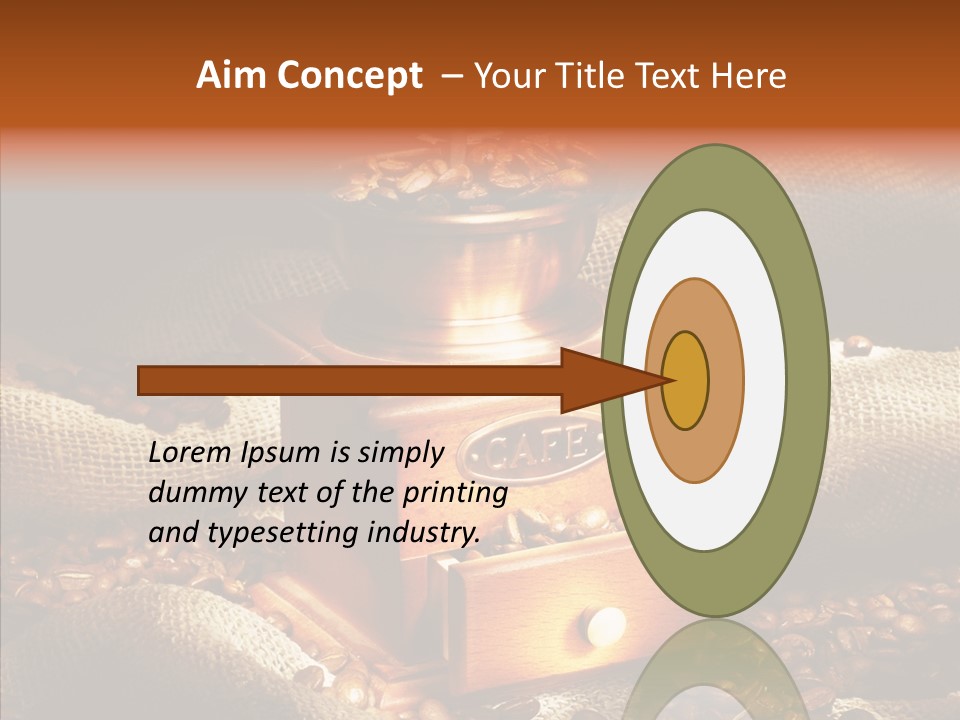 Aim Concept – Your Title Text Here

Lorem Ipsum is simply dummy text of the printing and typesetting industry.

CAFE